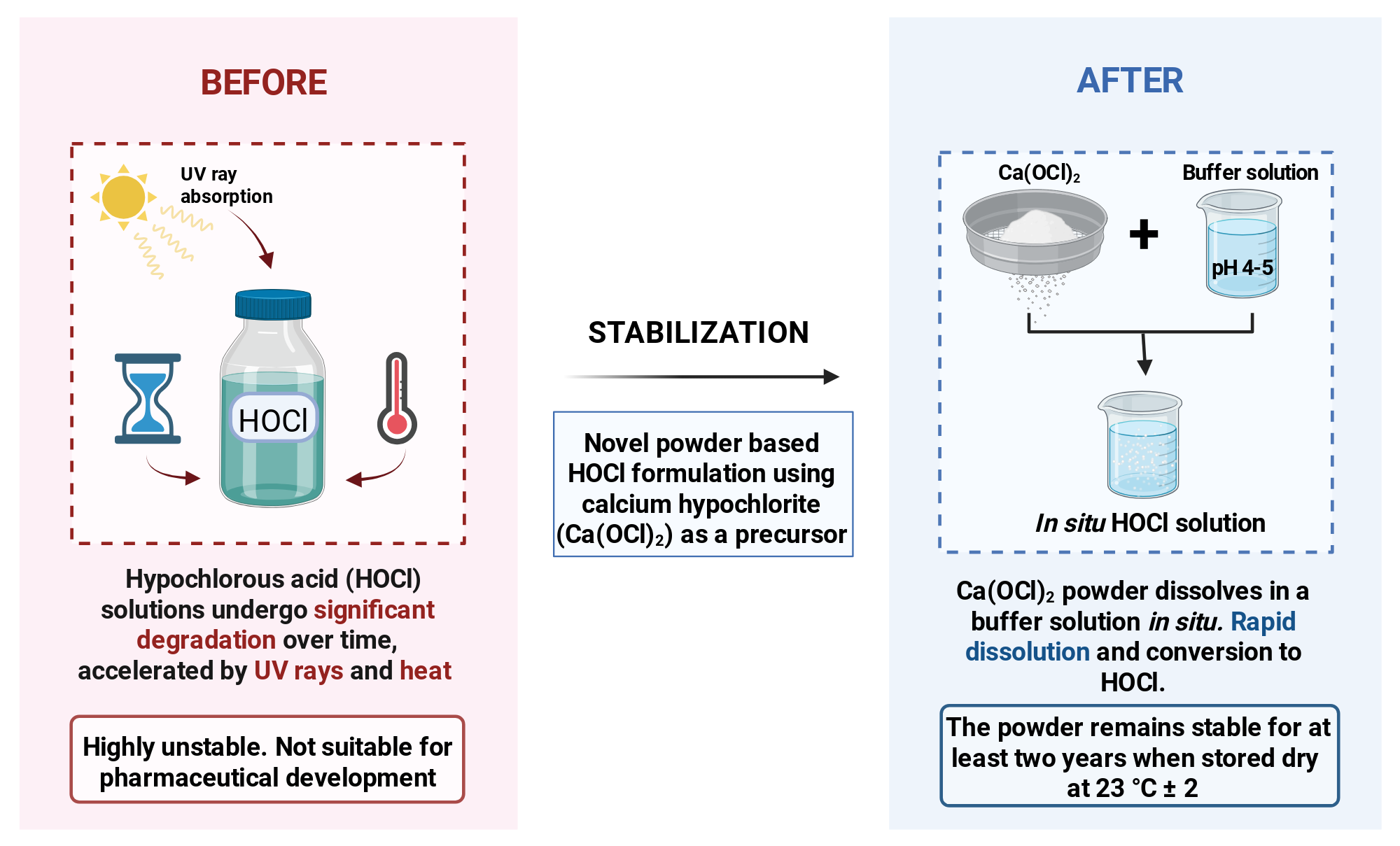 BEFORE

UV ray absorption

HOCl

Hypochlorous acid (HOCl) solutions undergo significant degradation over time, accelerated by UV rays and heat

Highly unstable. Not suitable for pharmaceutical development

STABILIZATION

Novel powder based HOCl formulation using calcium hypochlorite ($Ca(OCl)_2$) as a precursor

AFTER

$Ca(OCl)_2$

Buffer solution

pH 4-5

In situ HOCl solution

$Ca(OCl)_2$ powder dissolves in a buffer solution in situ. Rapid dissolution and conversion to HOCl.

The powder remains stable for at least two years when stored dry at 23 °C ± 2